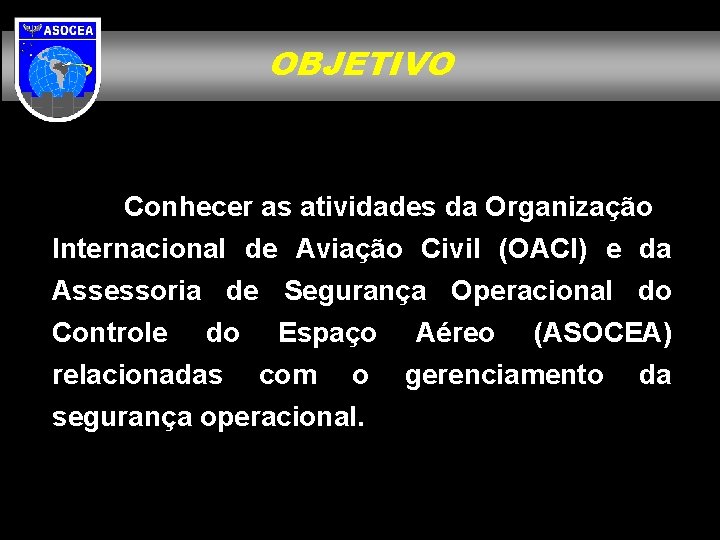 ASOCEA

OBJETIVO

Conhecer as atividades da Organização Internacional de Aviação Civil (OACI) e da Assessoria de Segurança Operacional do Controle do Espaço Aéreo (ASOCEA) relacionadas com o gerenciamento da segurança operacional.